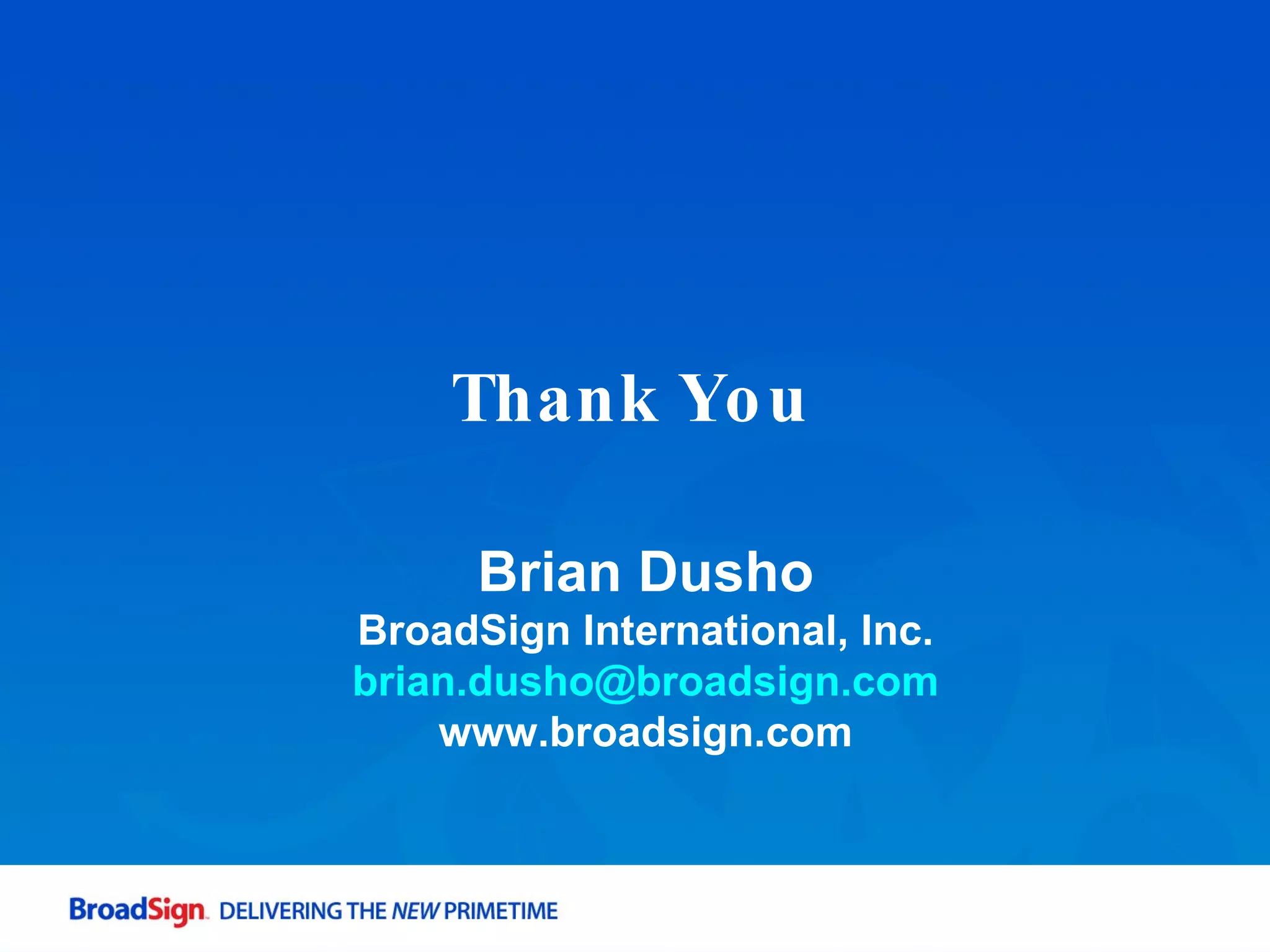 Thank You

Brian Dusho
BroadSign International, Inc.
brian.dusho@broadsign.com
www.broadsign.com

BroadSign DELIVERING THE NEW PRIMETIME